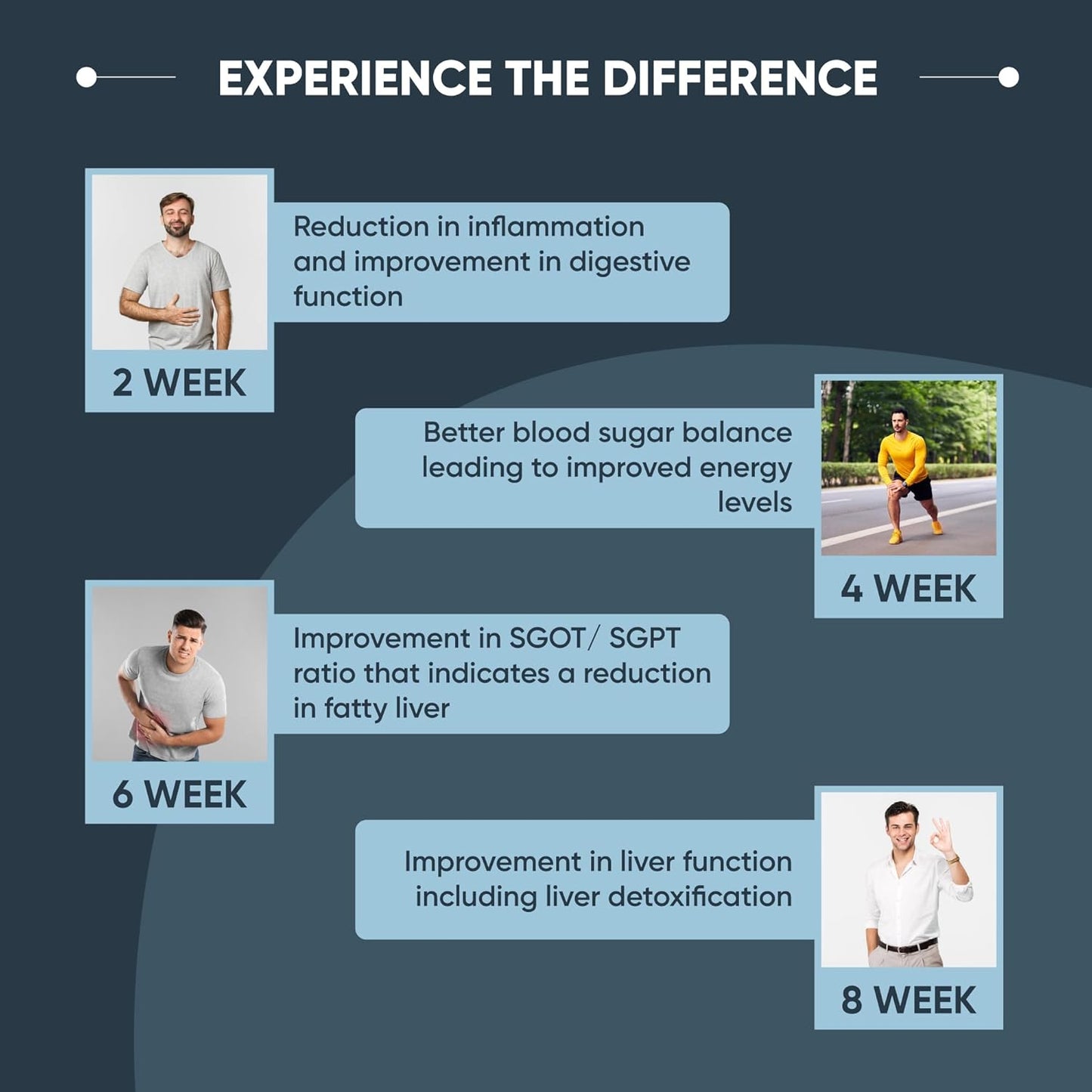 EXPERIENCE THE DIFFERENCE

Reduction in inflammation and improvement in digestive function

2 WEEK

Better blood sugar balance leading to improved energy levels

4 WEEK

Improvement in SGOT/ SGPT ratio that indicates a reduction in fatty liver

6 WEEK

Improvement in liver function including liver detoxification

8 WEEK